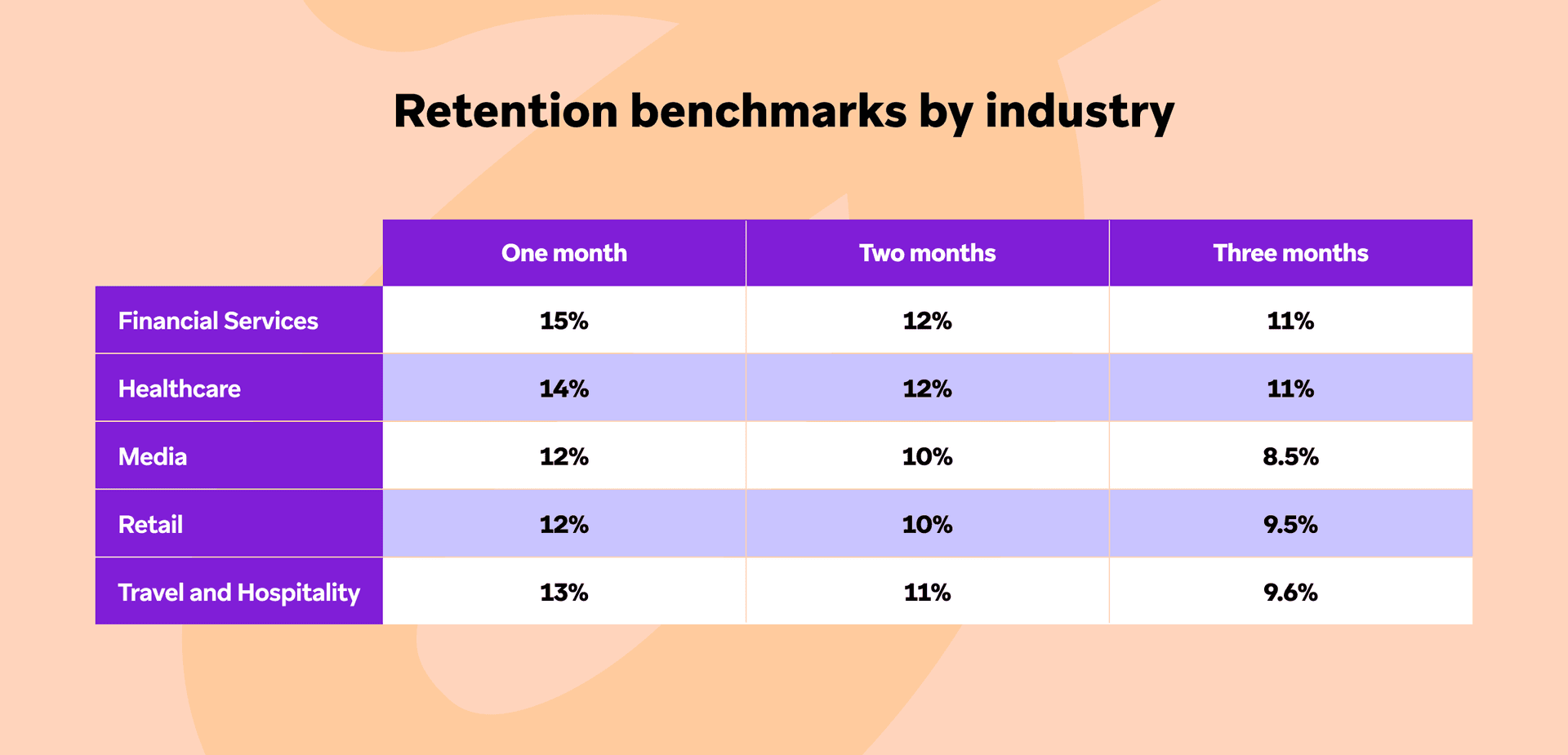 Retention benchmarks by industry

| | One month | Two months | Three months |
|---|---|---|---|
| Financial Services | 15% | 12% | 11% |
| Healthcare | 14% | 12% | 11% |
| Media | 12% | 10% | 8.5% |
| Retail | 12% | 10% | 9.5% |
| Travel and Hospitality | 13% | 11% | 9.6% |